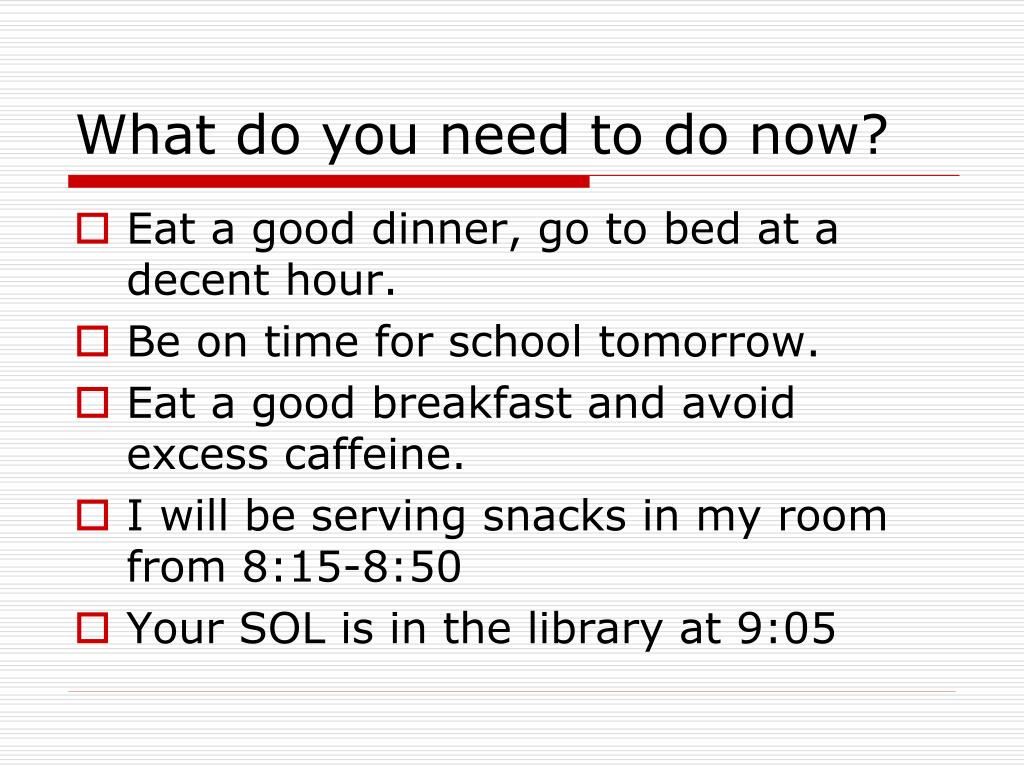 What do you need to do now?

Eat a good dinner, go to bed at a decent hour.

Be on time for school tomorrow.

Eat a good breakfast and avoid excess caffeine.

I will be serving snacks in my room from 8:15-8:50

Your SOL is in the library at 9:05